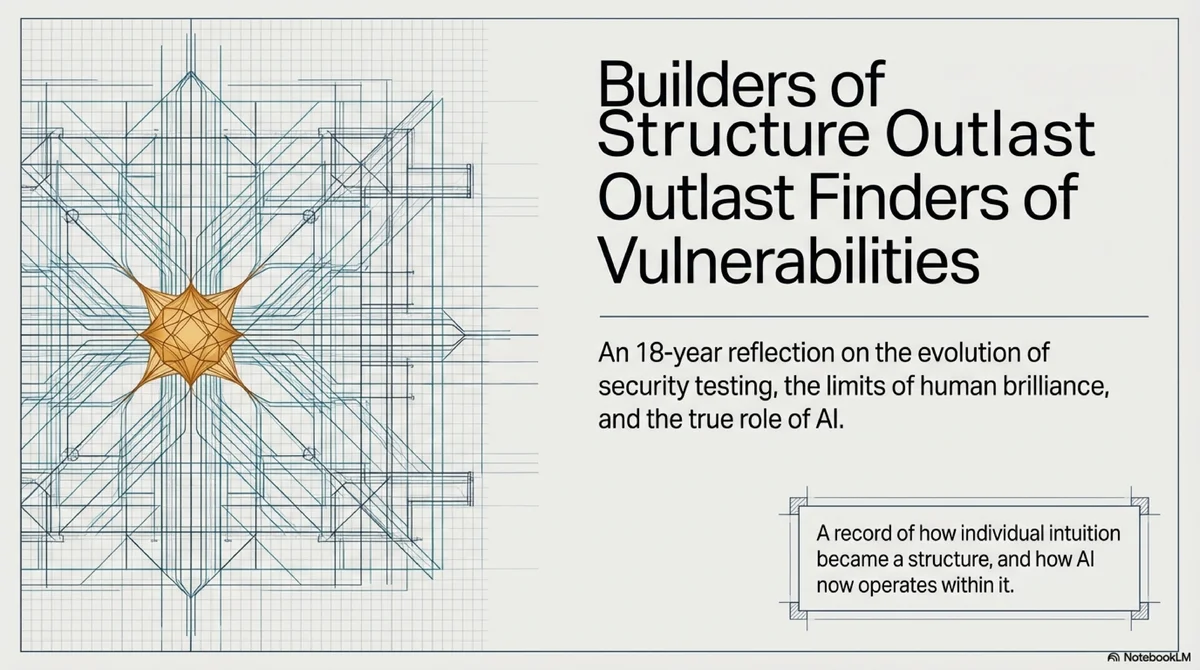 Builders of Structure Outlast Outlast Finders of Vulnerabilities

An 18-year reflection on the evolution of security testing, the limits of human brilliance, and the true role of AI.

A record of how individual intuition became a structure, and how AI now operates within it.

NotebookLM